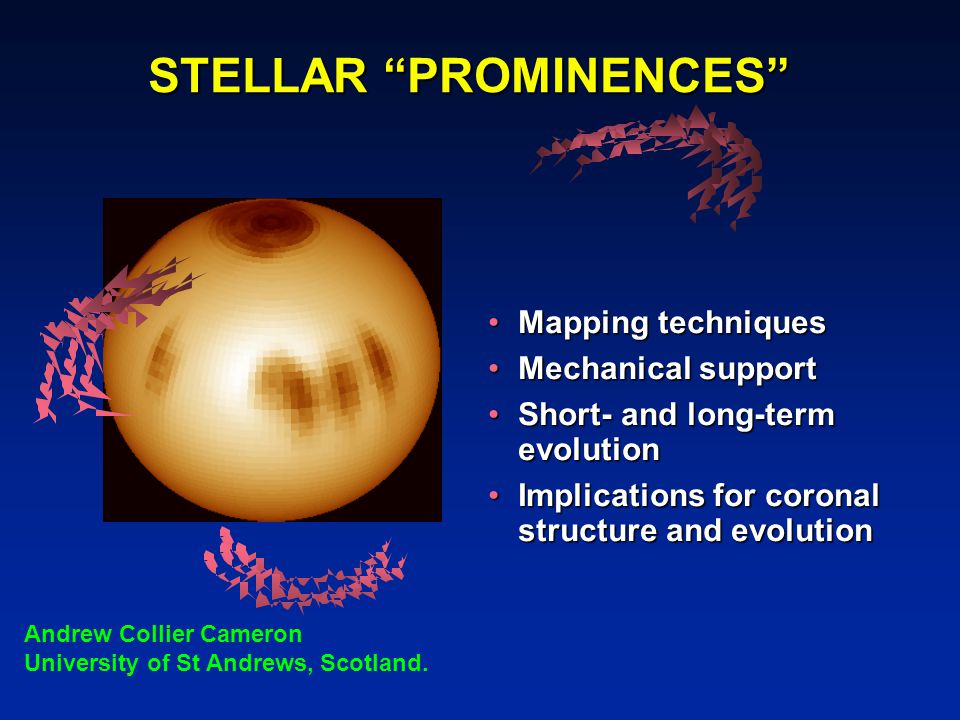 STELLAR “PROMINENCES”

• Mapping techniques
• Mechanical support
• Short- and long-term evolution
• Implications for coronal structure and evolution

Andrew Collier Cameron
University of St Andrews, Scotland.